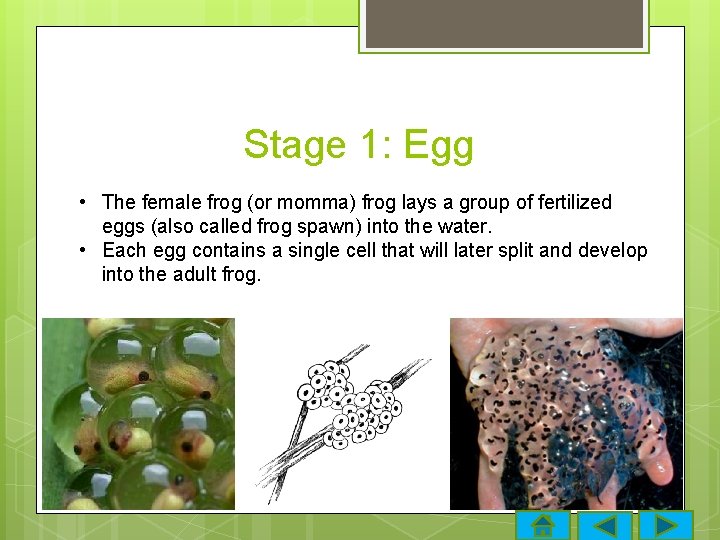 Stage 1: Egg

• The female frog (or momma) frog lays a group of fertilized eggs (also called frog spawn) into the water.
• Each egg contains a single cell that will later split and develop into the adult frog.